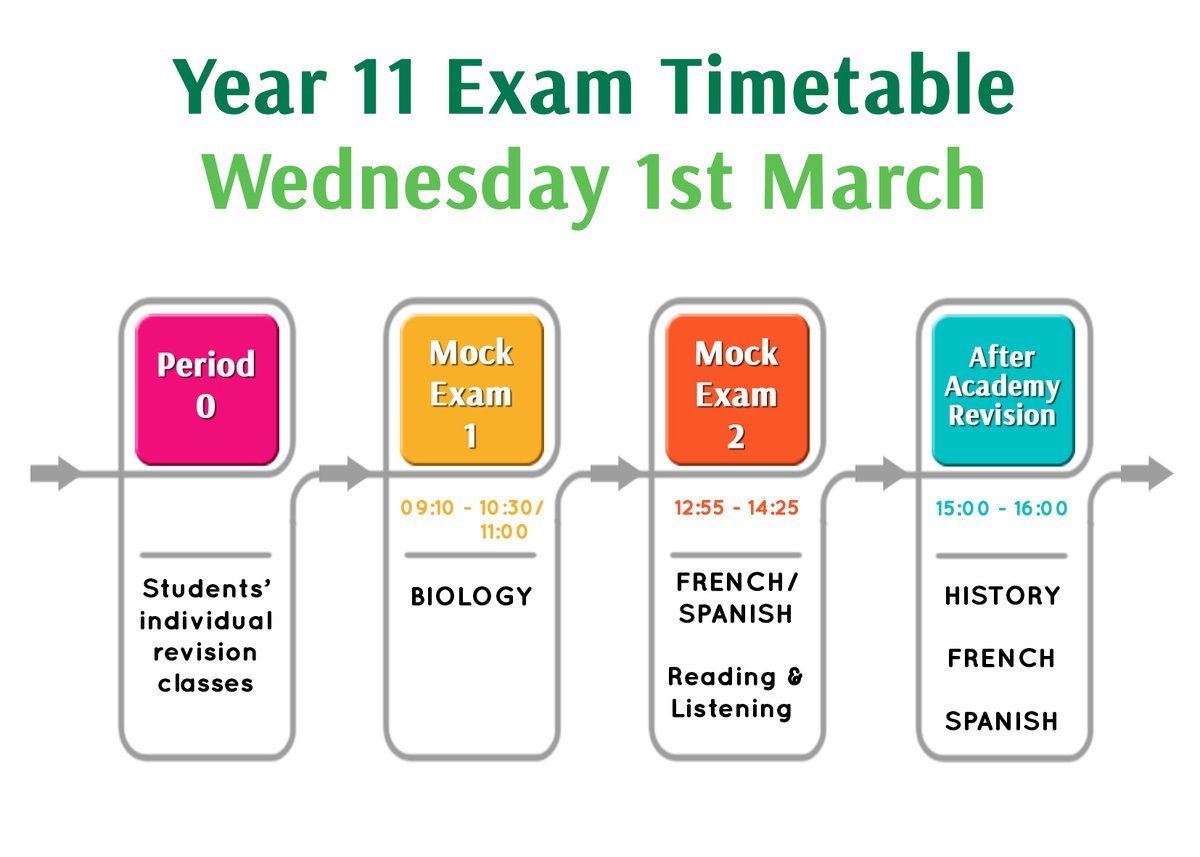 Year 11 Exam Timetable
Wednesday 1st March

Period 0

Students' individual revision classes

Mock Exam 1

09:10 - 10:30/ 11:00

BIOLOGY

Mock Exam 2

12:55 - 14:25

FRENCH/ SPANISH

Reading & Listening

After Academy Revision

15:00 - 16:00

HISTORY

FRENCH

SPANISH